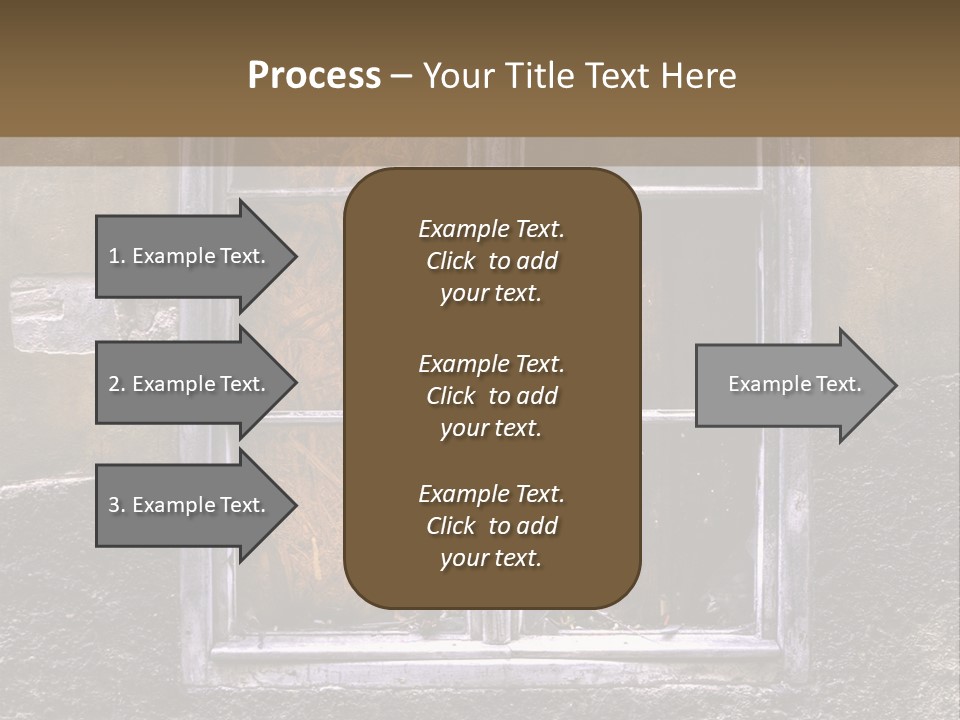 Process – Your Title Text Here

1. Example Text.

2. Example Text.

3. Example Text.

Example Text. Click to add your text.

Example Text. Click to add your text.

Example Text. Click to add your text.

Example Text.